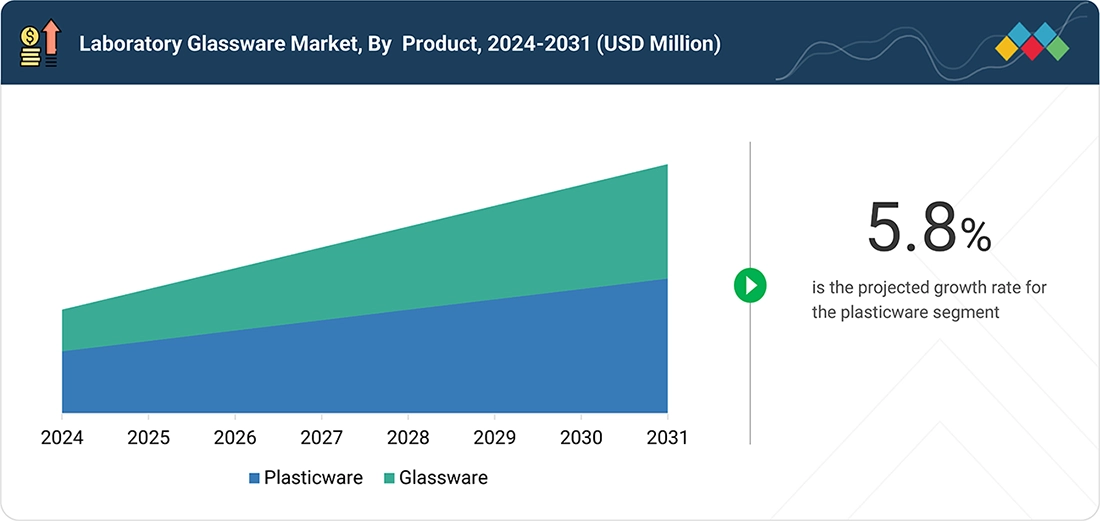 Laboratory Glassware Market, By Product, 2024-2031 (USD Million)

2024 2025 2026 2027 2028 2029 2030 2031

Plasticware Glassware

5.8%

is the projected growth rate for the plasticware segment